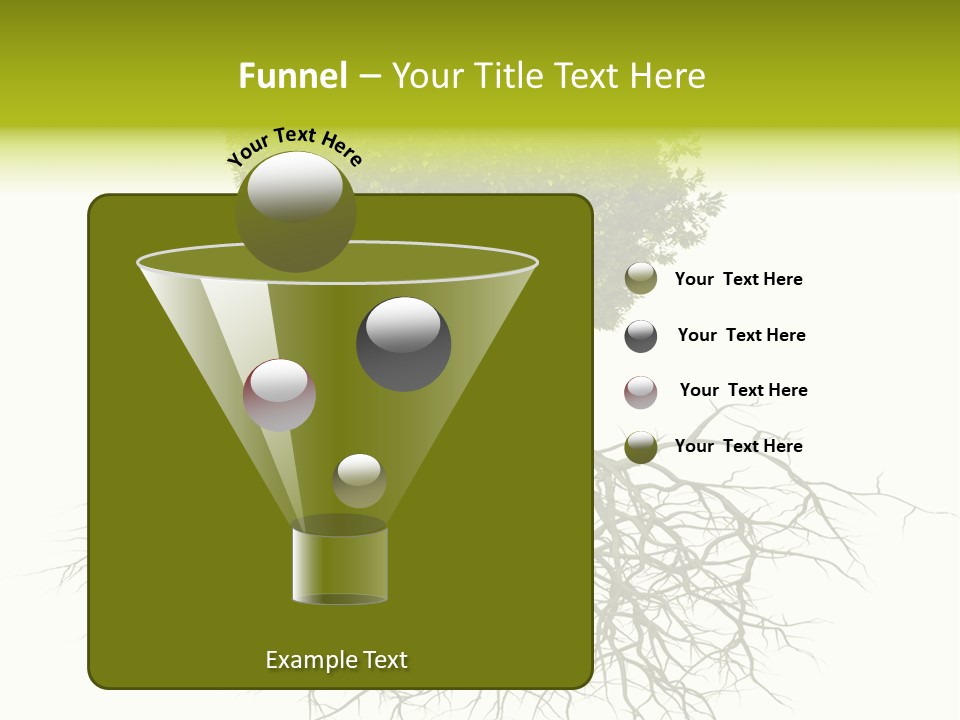 Funnel – Your Title Text Here

Your Text Here

Your Text Here

Your Text Here

Your Text Here

Your Text Here

Example Text